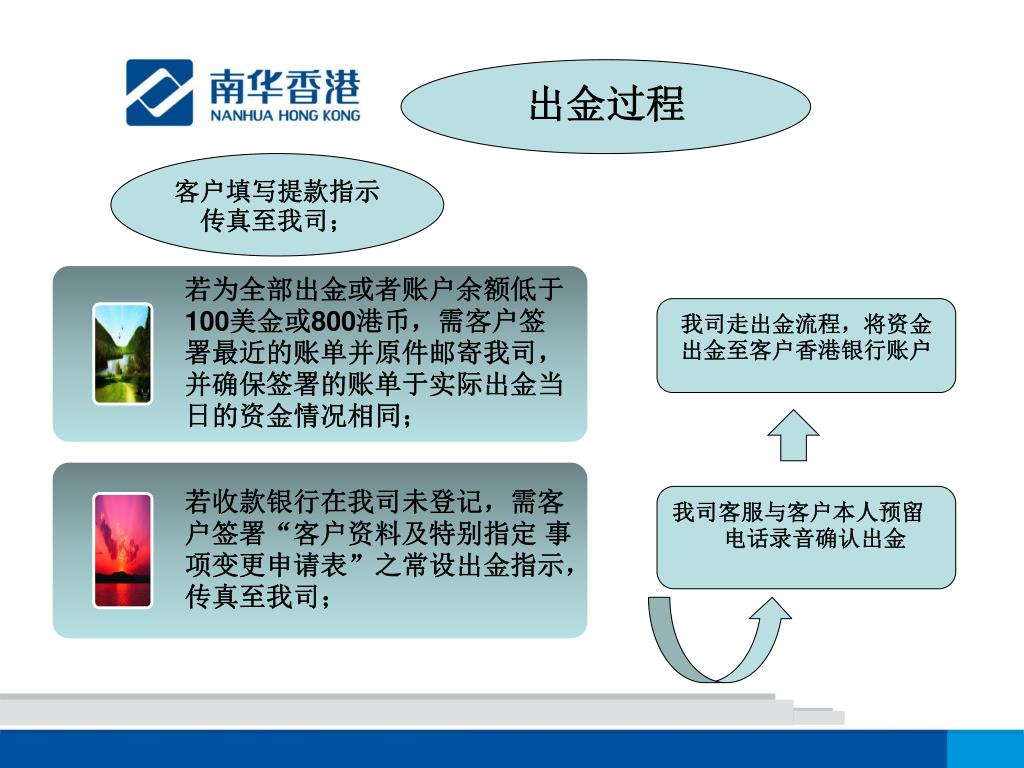 南华香港
NANHUA HONG KONG

出金过程

客户填写提款指示传真至我司；

若为全部出金或者账户余额低于100美金或800港币，需客户签署最近的账单并原件邮寄我司，并确保签署的账单于实际出金当日的资金情况相同；

若收款银行在我司未登记，需客户签署“客户资料及特别指定 事项变更申请表”之常设出金指示，传真至我司；

我司走出金流程，将资金出金至客户香港银行账户

我司客服与客户本人预留电话录音确认出金